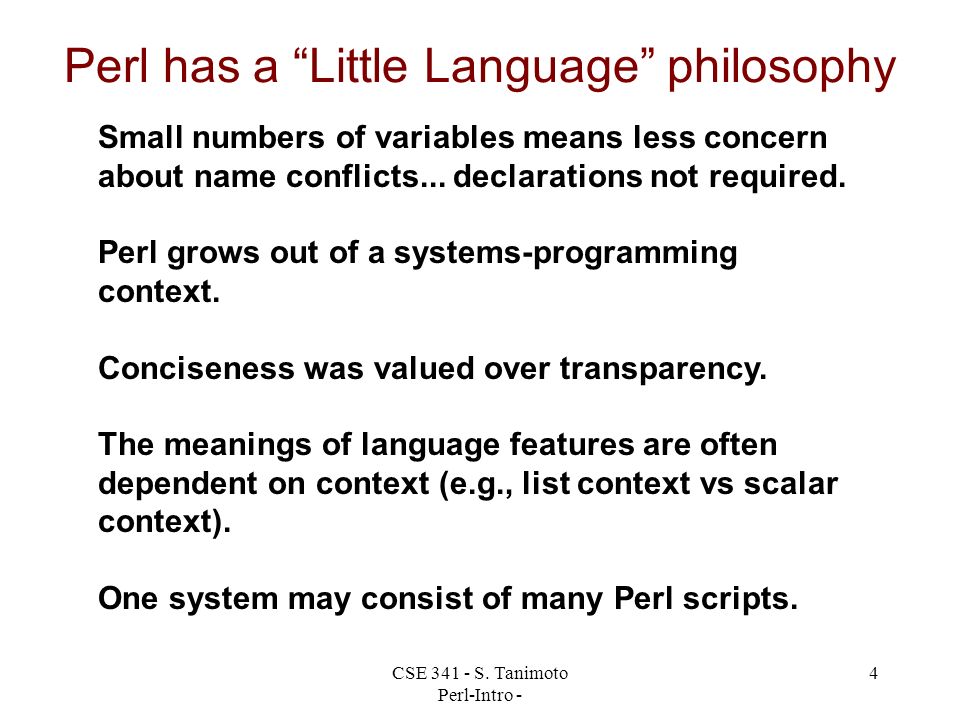 Perl has a “Little Language” philosophy

Small numbers of variables means less concern about name conflicts... declarations not required.

Perl grows out of a systems-programming context.

Conciseness was valued over transparency.

The meanings of language features are often dependent on context (e.g., list context vs scalar context).

One system may consist of many Perl scripts.

CSE 341 - S. Tanimoto
Perl-Intro -

4